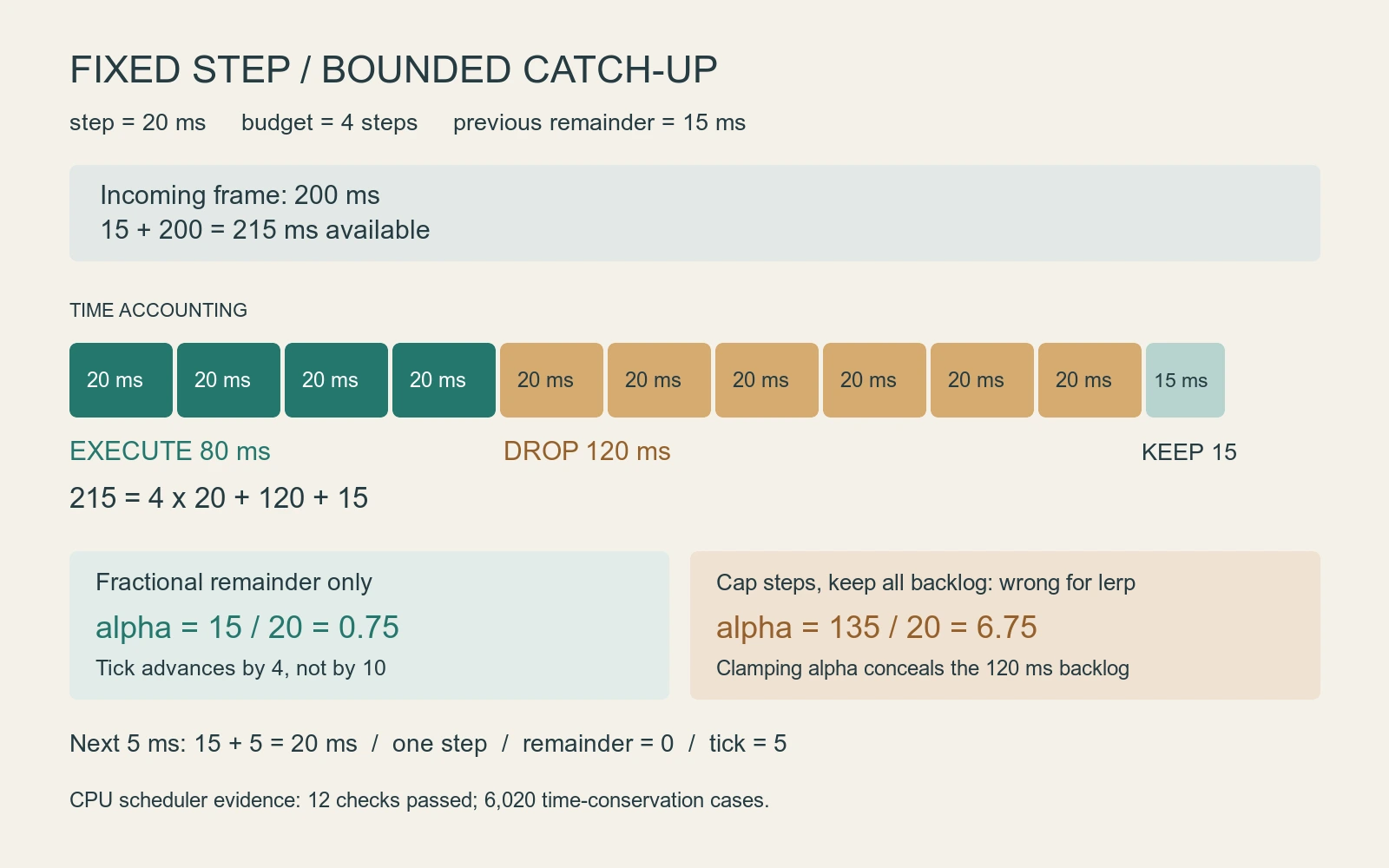 FIXED STEP / BOUNDED CATCH-UP

step = 20 ms     budget = 4 steps     previous remainder = 15 ms

Incoming frame: 200 ms
15 + 200 = 215 ms available

TIME ACCOUNTING

20 ms 20 ms 20 ms 20 ms 20 ms 20 ms 20 ms 20 ms 20 ms 20 ms 15 ms

EXECUTE 80 ms     DROP 120 ms     KEEP 15

215 = 4 x 20 + 120 + 15

Fractional remainder only
alpha = 15 / 20 = 0.75
Tick advances by 4, not by 10

Cap steps, keep all backlog: wrong for lerp
alpha = 135 / 20 = 6.75
Clamping alpha conceals the 120 ms backlog

Next 5 ms: 15 + 5 = 20 ms / one step / remainder = 0 / tick = 5

CPU scheduler evidence: 12 checks passed; 6,020 time-conservation cases.